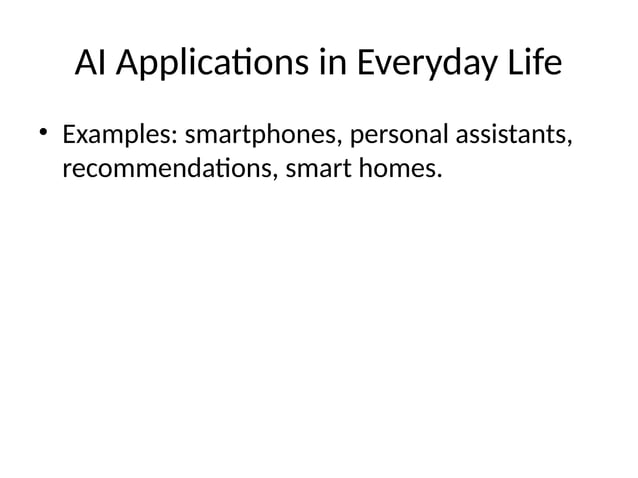 AI Applications in Everyday Life

• Examples: smartphones, personal assistants, recommendations, smart homes.